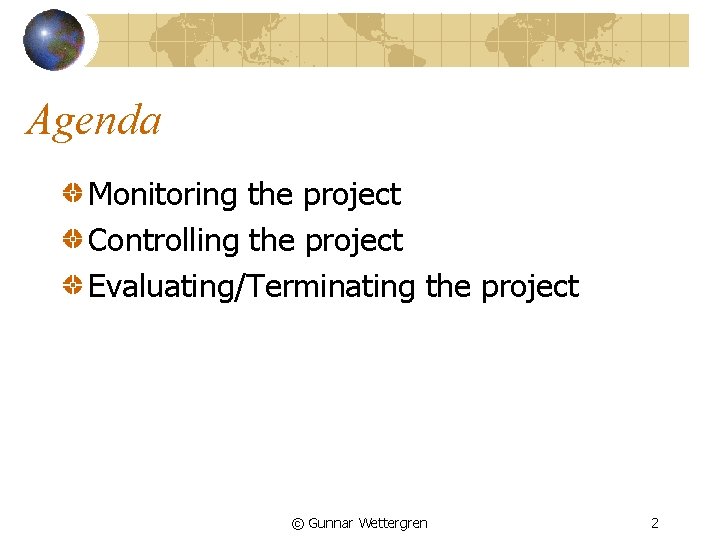 Agenda

Monitoring the project

Controlling the project

Evaluating/Terminating the project

© Gunnar Wettergren

2